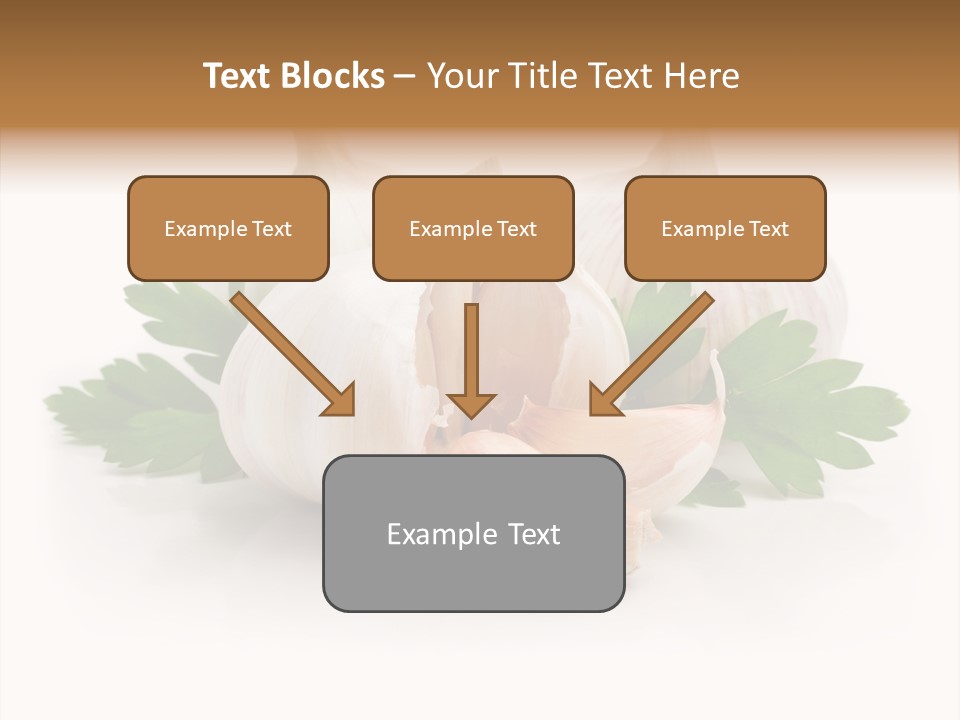 Text Blocks – Your Title Text Here

Example Text

Example Text

Example Text

Example Text